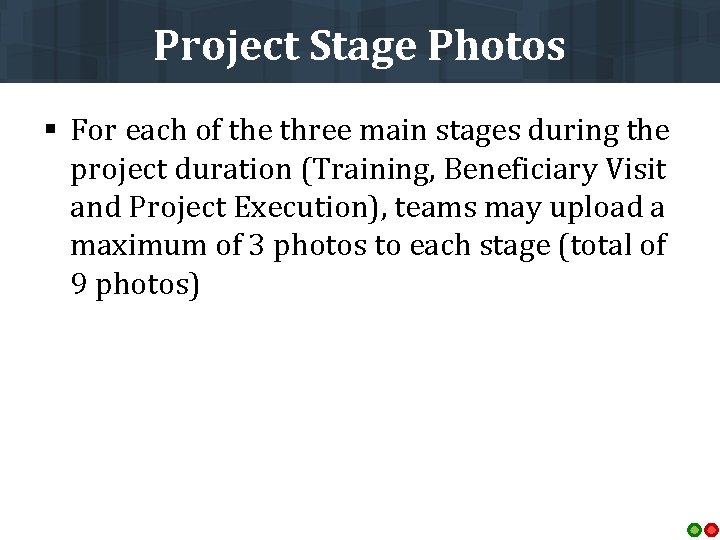 Project Stage Photos

▪ For each of the three main stages during the project duration (Training, Beneficiary Visit and Project Execution), teams may upload a maximum of 3 photos to each stage (total of 9 photos)